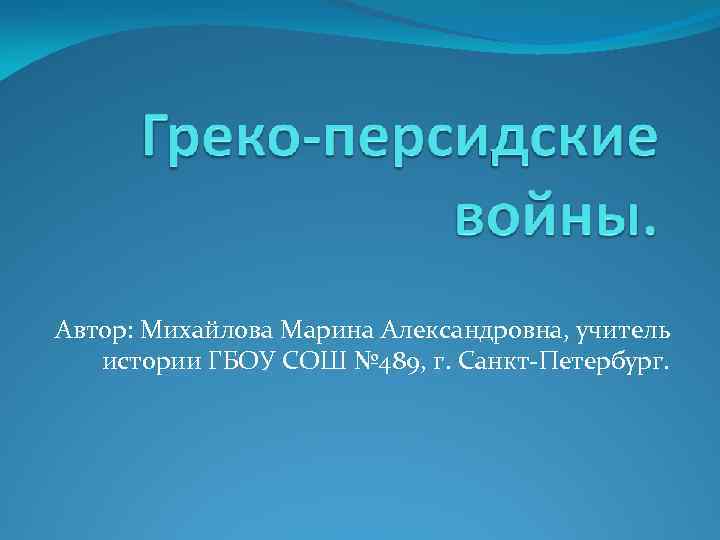 Греко-персидские войны.

Автор: Михайлова Марина Александровна, учитель истории ГБОУ СОШ №489, г. Санкт-Петербург.